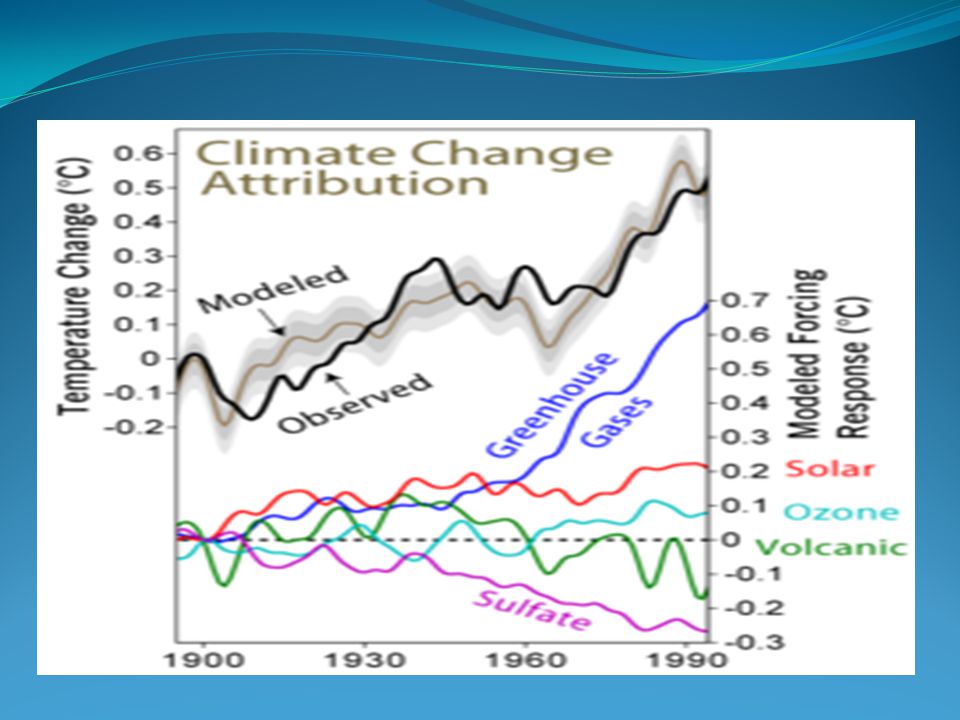 Climate Change Attribution

Temperature Change (°C)

0.6
0.5
0.4
0.3
0.2
0.1
0
-0.1
-0.2

Modeled

Observed

Greenhouse Gases

Modeled Forcing Response (°C)

0.7
0.6
0.5
0.4
0.3
0.2
0.1
0
-0.1
-0.2
-0.3

Solar
Ozone
Volcanic
Sulfate

1900
1930
1960
1990